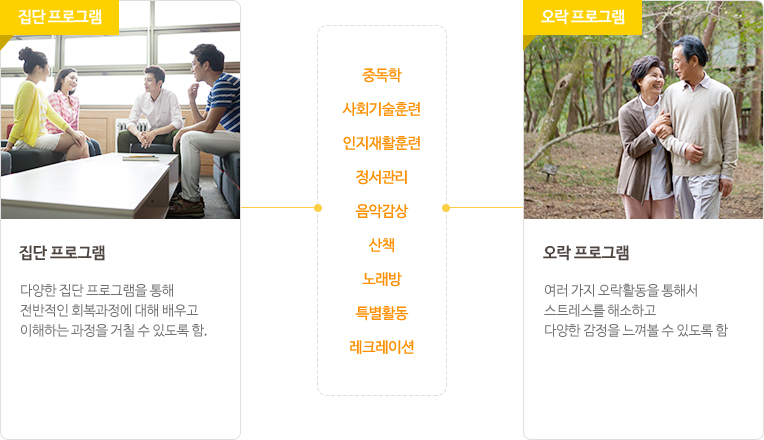 집단 프로그램

집단 프로그램

다양한 집단 프로그램을 통해
전반적인 회복과정에 대해 배우고
이해하는 과정을 거칠 수 있도록 함.

중독학
사회기술훈련
인지재활훈련
정서관리
음악감상
산책
노래방
특별활동
레크레이션

오락 프로그램

오락 프로그램

여러 가지 오락활동을 통해서
스트레스를 해소하고
다양한 감정을 느껴볼 수 있도록 함